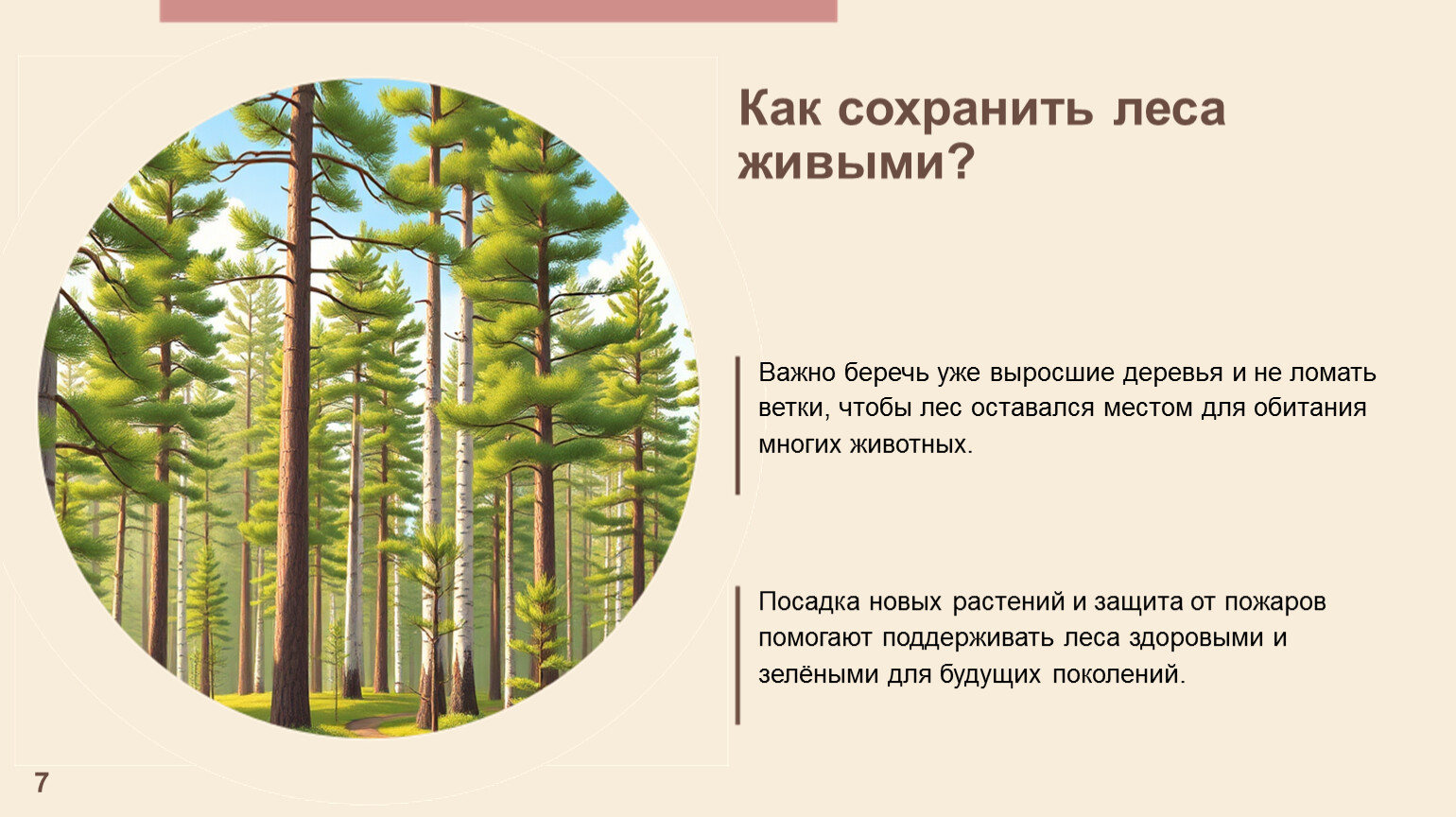 Как сохранить леса живыми?

Важно беречь уже выросшие деревья и не ломать ветки, чтобы лес оставался местом для обитания многих животных.

Посадка новых растений и защита от пожаров помогают поддерживать леса здоровыми и зелёными для будущих поколений.

7